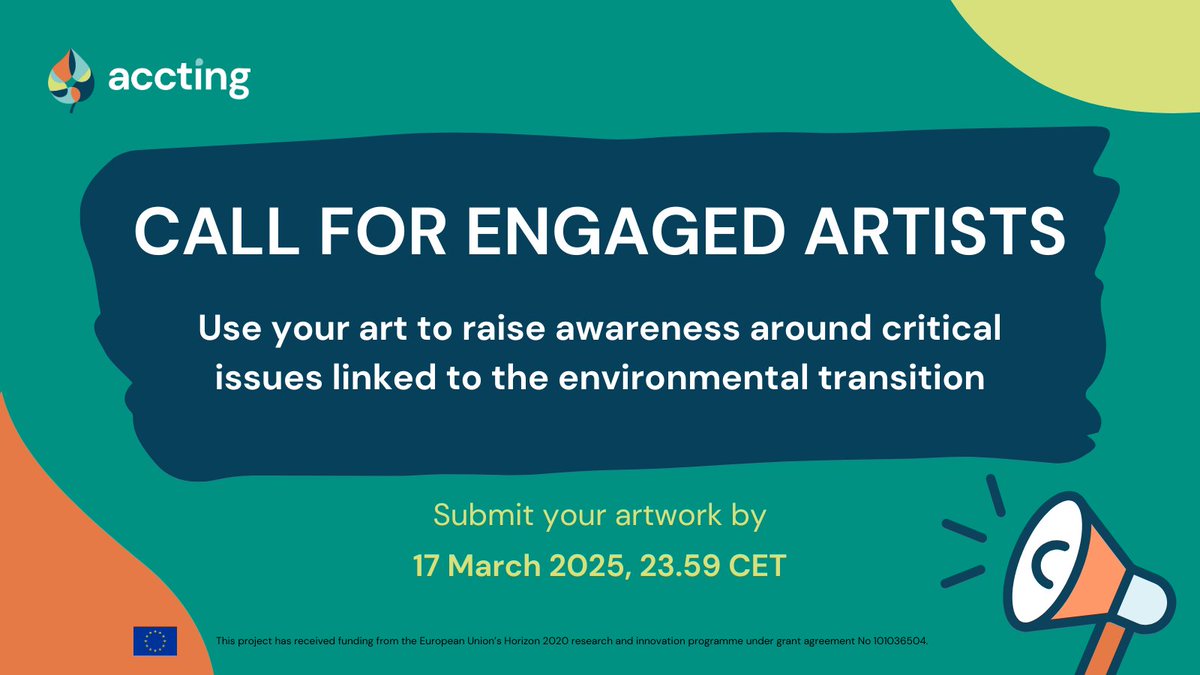 accting

CALL FOR ENGAGED ARTISTS

Use your art to raise awareness around critical issues linked to the environmental transition

Submit your artwork by

17 March 2025, 23.59 CET

This project has received funding from the European Union's Horizon 2020 research and innovation programme under grant agreement No 101036504.